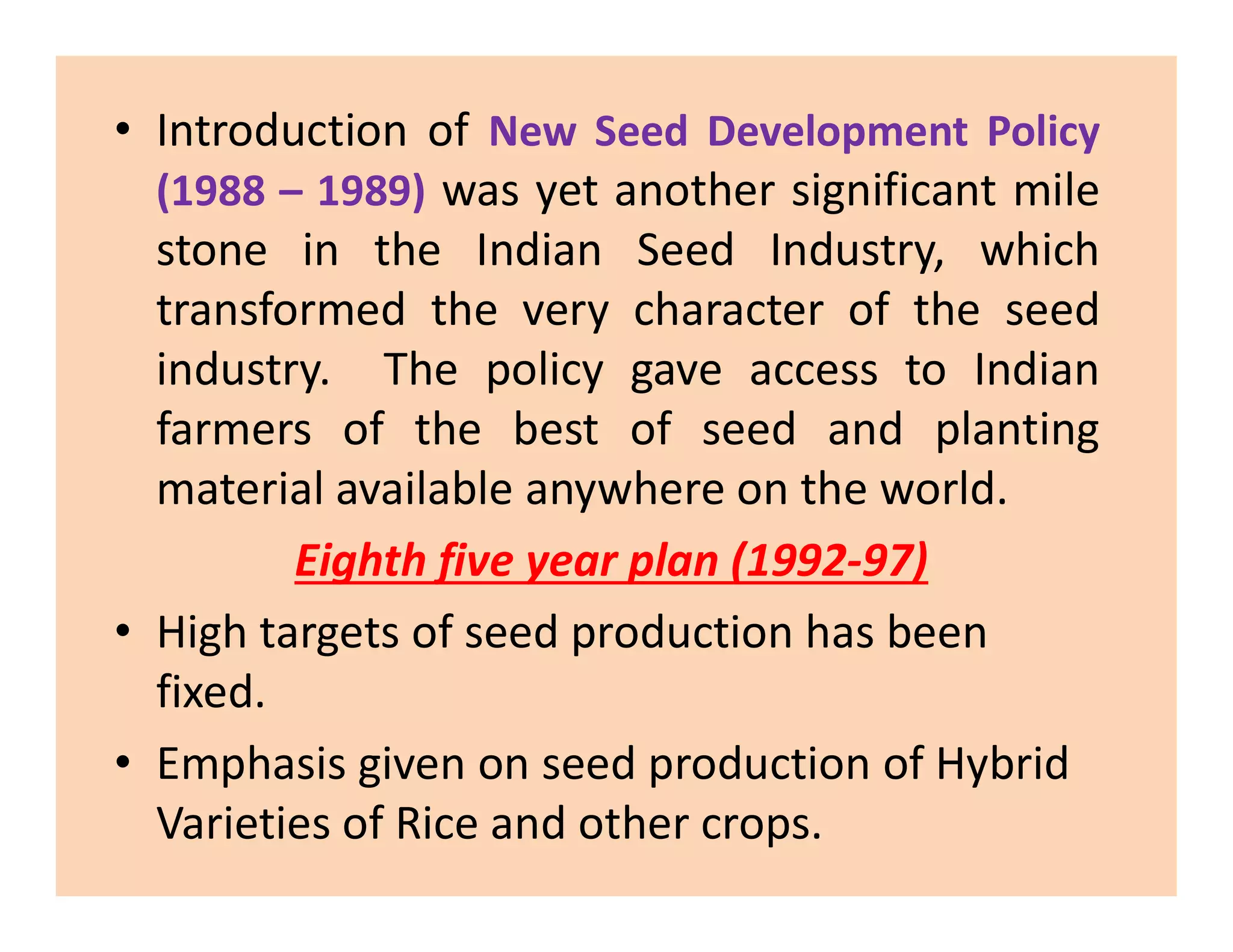 • Introduction of New Seed Development Policy (1988 – 1989) was yet another significant mile stone in the Indian Seed Industry, which transformed the very character of the seed industry. The policy gave access to Indian farmers of the best of seed and planting material available anywhere on the world.

Eighth five year plan (1992-97)

• High targets of seed production has been fixed.

• Emphasis given on seed production of Hybrid Varieties of Rice and other crops.